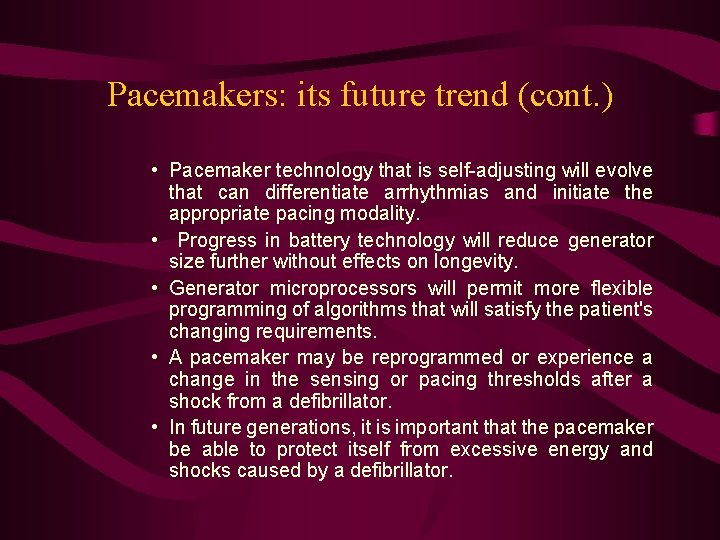 Pacemakers: its future trend (cont.)

• Pacemaker technology that is self-adjusting will evolve that can differentiate arrhythmias and initiate the appropriate pacing modality.

• Progress in battery technology will reduce generator size further without effects on longevity.

• Generator microprocessors will permit more flexible programming of algorithms that will satisfy the patient's changing requirements.

• A pacemaker may be reprogrammed or experience a change in the sensing or pacing thresholds after a shock from a defibrillator.

• In future generations, it is important that the pacemaker be able to protect itself from excessive energy and shocks caused by a defibrillator.